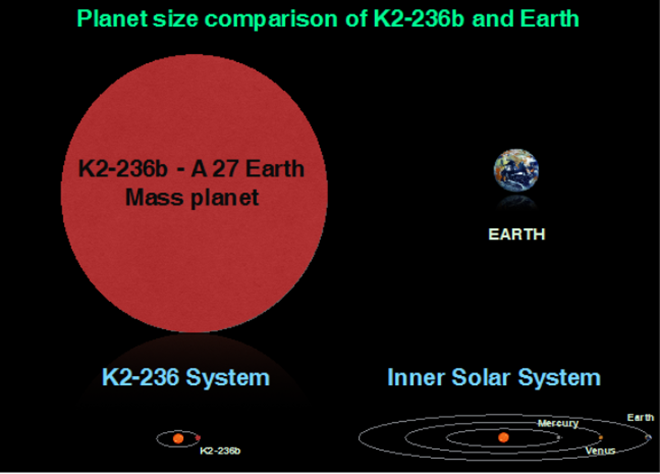 Planet size comparison of K2-236b and Earth

K2-236b - A 27 Earth Mass planet

EARTH

K2-236 System

Inner Solar System

K2-236b

Mercury

Earth

Venus